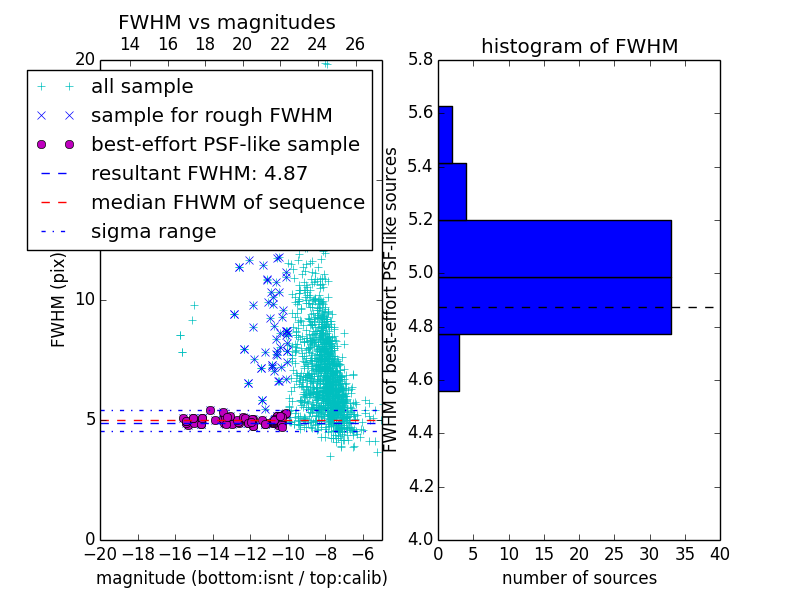 FWHM vs magnitudes

14 16 18 20 22 24 26

20

all sample
sample for rough FWHM
best-effort PSF-like sample
resultant FWHM: 4.87
median FHWM of sequence
sigma range

FWHM (pix)

10

5

0

−20 −18 −16 −14 −12 −10 −8 −6

magnitude (bottom:isnt / top:calib)

histogram of FWHM

5.8
5.6
5.4
5.2
5.0
4.8
4.6
4.4
4.2
4.0

FWHM of best-effort PSF-like sources

0 5 10 15 20 25 30 35 40

number of sources